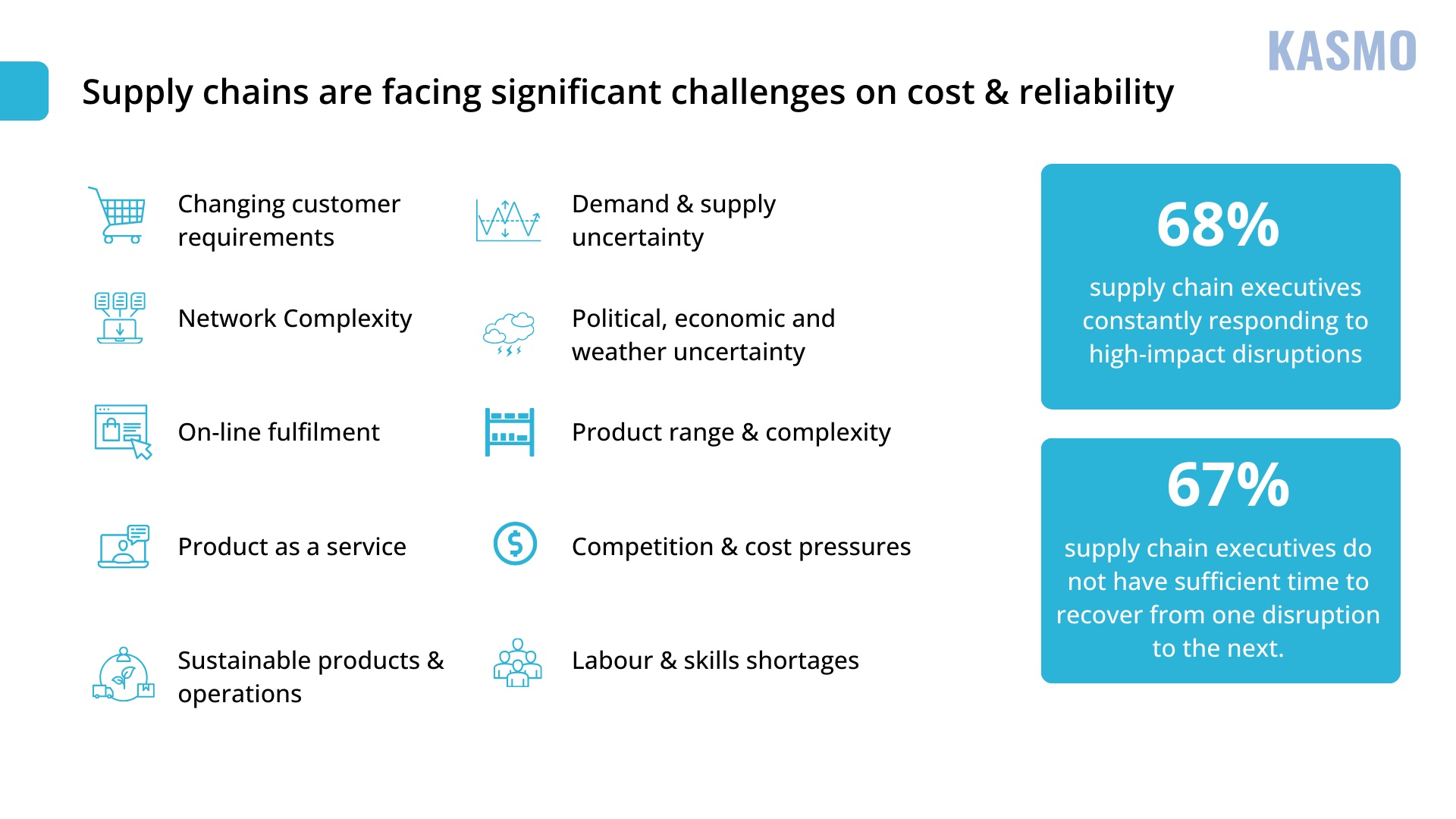 KASMO

Supply chains are facing significant challenges on cost & reliability

Changing customer requirements

Network Complexity

On-line fulfilment

Product as a service

Sustainable products & operations

Demand & supply uncertainty

Political, economic and weather uncertainty

Product range & complexity

Competition & cost pressures

Labour & skills shortages

68%

supply chain executives constantly responding to high-impact disruptions

67%

supply chain executives do not have sufficient time to recover from one disruption to the next.